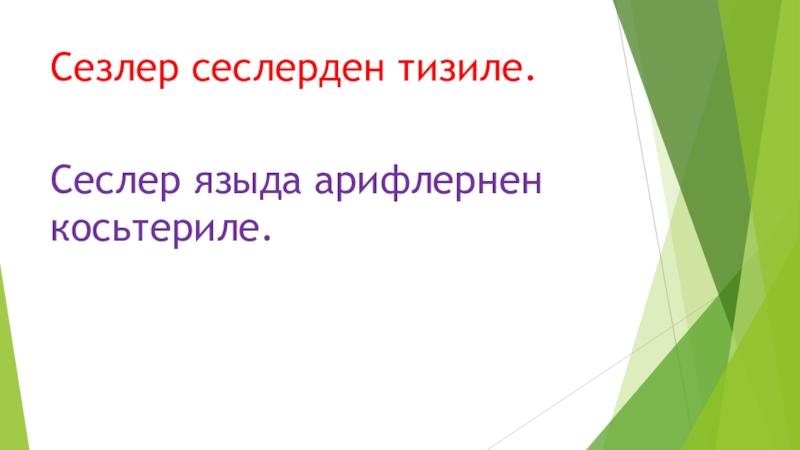 Сезлер сеслерден тизиле.

Сеслер языда арифлернен косьтериле.